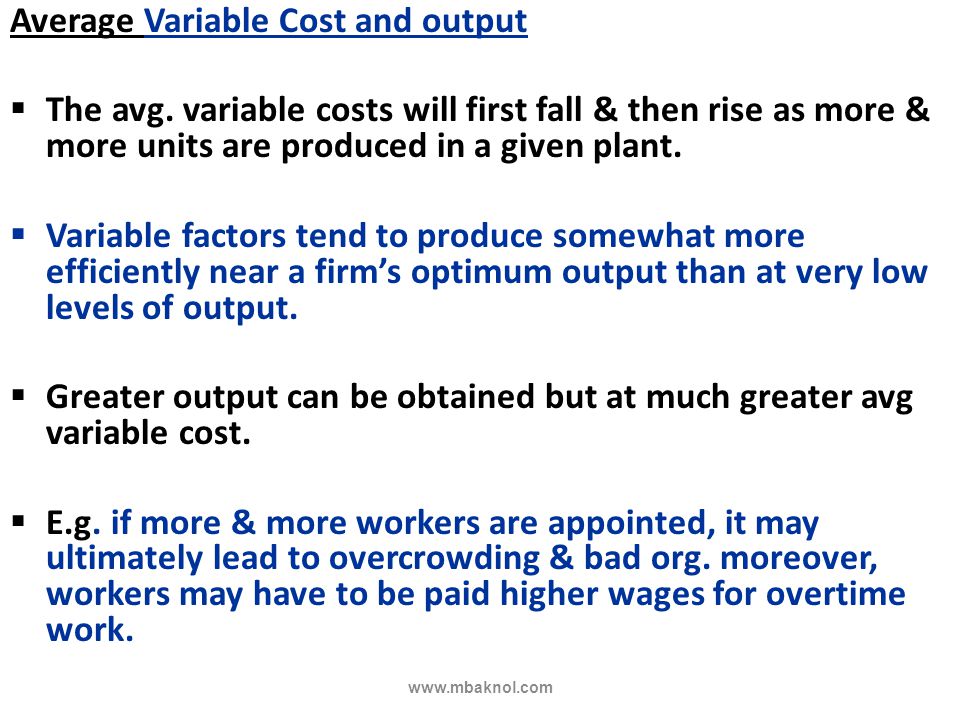 Average Variable Cost and output

▪ The avg. variable costs will first fall & then rise as more & more units are produced in a given plant.

▪ Variable factors tend to produce somewhat more efficiently near a firm's optimum output than at very low levels of output.

▪ Greater output can be obtained but at much greater avg variable cost.

▪ E.g. if more & more workers are appointed, it may ultimately lead to overcrowding & bad org. moreover, workers may have to be paid higher wages for overtime work.

www.mbaknol.com